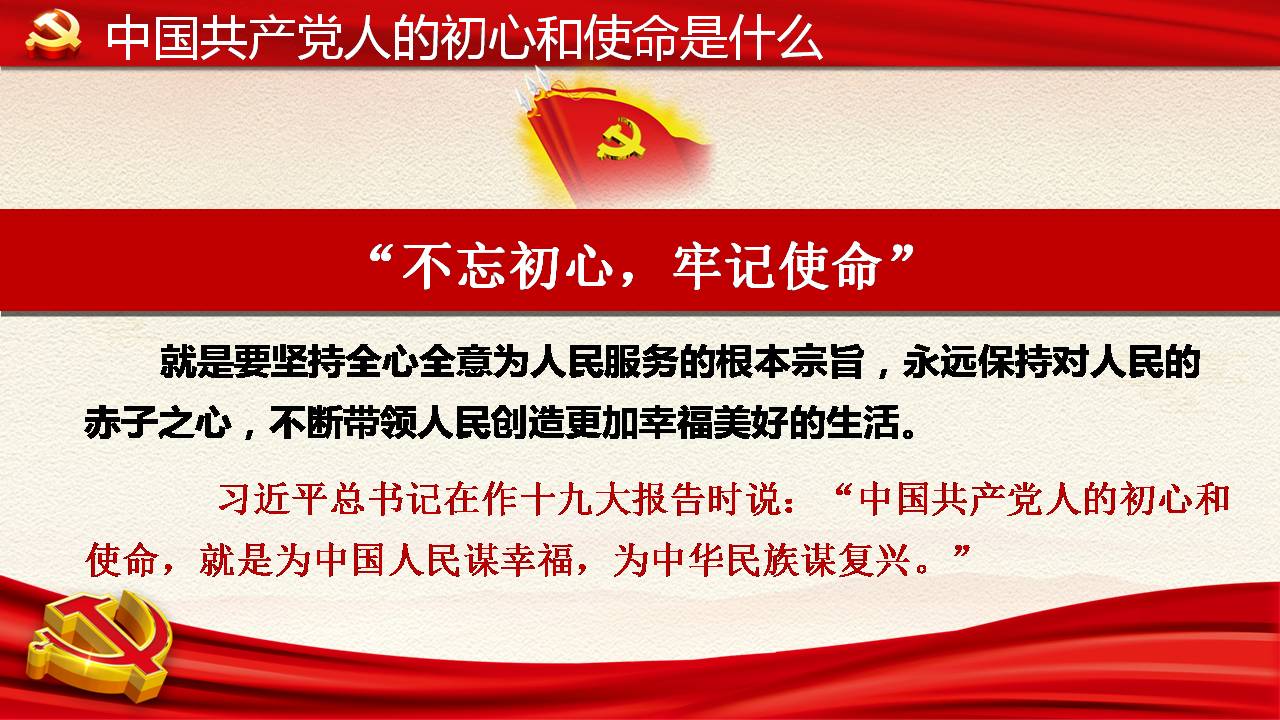 中国共产党人的初心和使命是什么

“不忘初心，牢记使命”

就是要坚持全心全意为人民服务的根本宗旨，永远保持对人民的赤子之心，不断带领人民创造更加幸福美好的生活。

习近平总书记在作十九大报告时说：“中国共产党人的初心和使命，就是为中国人民谋幸福，为中华民族谋复兴。”